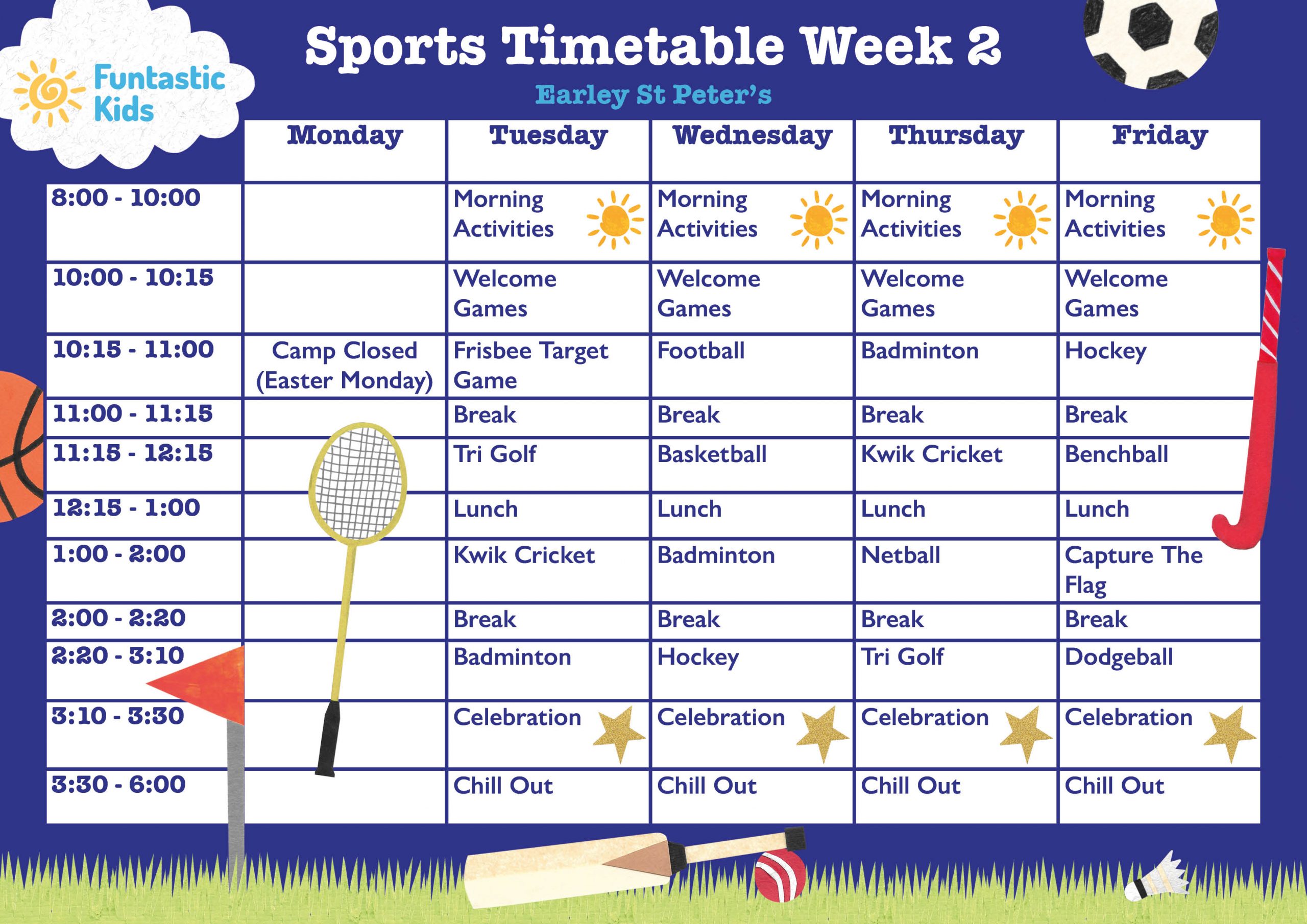 Funtastic Kids

Sports Timetable Week 2

Earley St Peter's

| | Monday | Tuesday | Wednesday | Thursday | Friday |
|---|---|---|---|---|---|
| 8:00 - 10:00 | | Morning Activities | Morning Activities | Morning Activities | Morning Activities |
| 10:00 - 10:15 | | Welcome Games | Welcome Games | Welcome Games | Welcome Games |
| 10:15 - 11:00 | Camp Closed (Easter Monday) | Frisbee Target Game | Football | Badminton | Hockey |
| 11:00 - 11:15 | | Break | Break | Break | Break |
| 11:15 - 12:15 | | Tri Golf | Basketball | Kwik Cricket | Benchball |
| 12:15 - 1:00 | | Lunch | Lunch | Lunch | Lunch |
| 1:00 - 2:00 | | Kwik Cricket | Badminton | Netball | Capture The Flag |
| 2:00 - 2:20 | | Break | Break | Break | Break |
| 2:20 - 3:10 | | Badminton | Hockey | Tri Golf | Dodgeball |
| 3:10 - 3:30 | | Celebration | Celebration | Celebration | Celebration |
| 3:30 - 6:00 | | Chill Out | Chill Out | Chill Out | Chill Out |